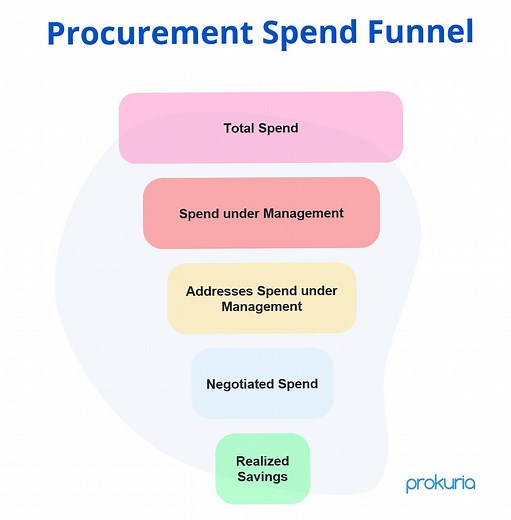 Procurement Spend Funnel

Total Spend

Spend under Management

Addresses Spend under Management

Negotiated Spend

Realized Savings

prokuria